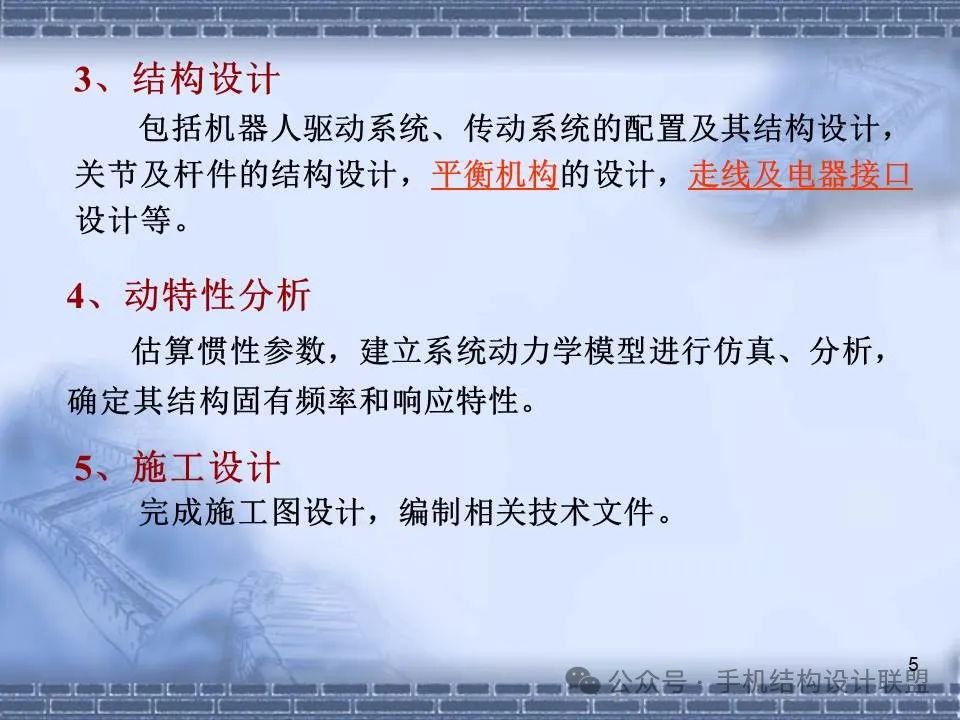 3、结构设计

包括机器人驱动系统、传动系统的配置及其结构设计，关节及杆件的结构设计，平衡机构的设计，走线及电器接口设计等。

4、动特性分析

估算惯性参数，建立系统动力学模型进行仿真、分析，确定其结构固有频率和响应特性。

5、施工设计

完成施工图设计，编制相关技术文件。

5

公众号 · 手机结构设计联盟